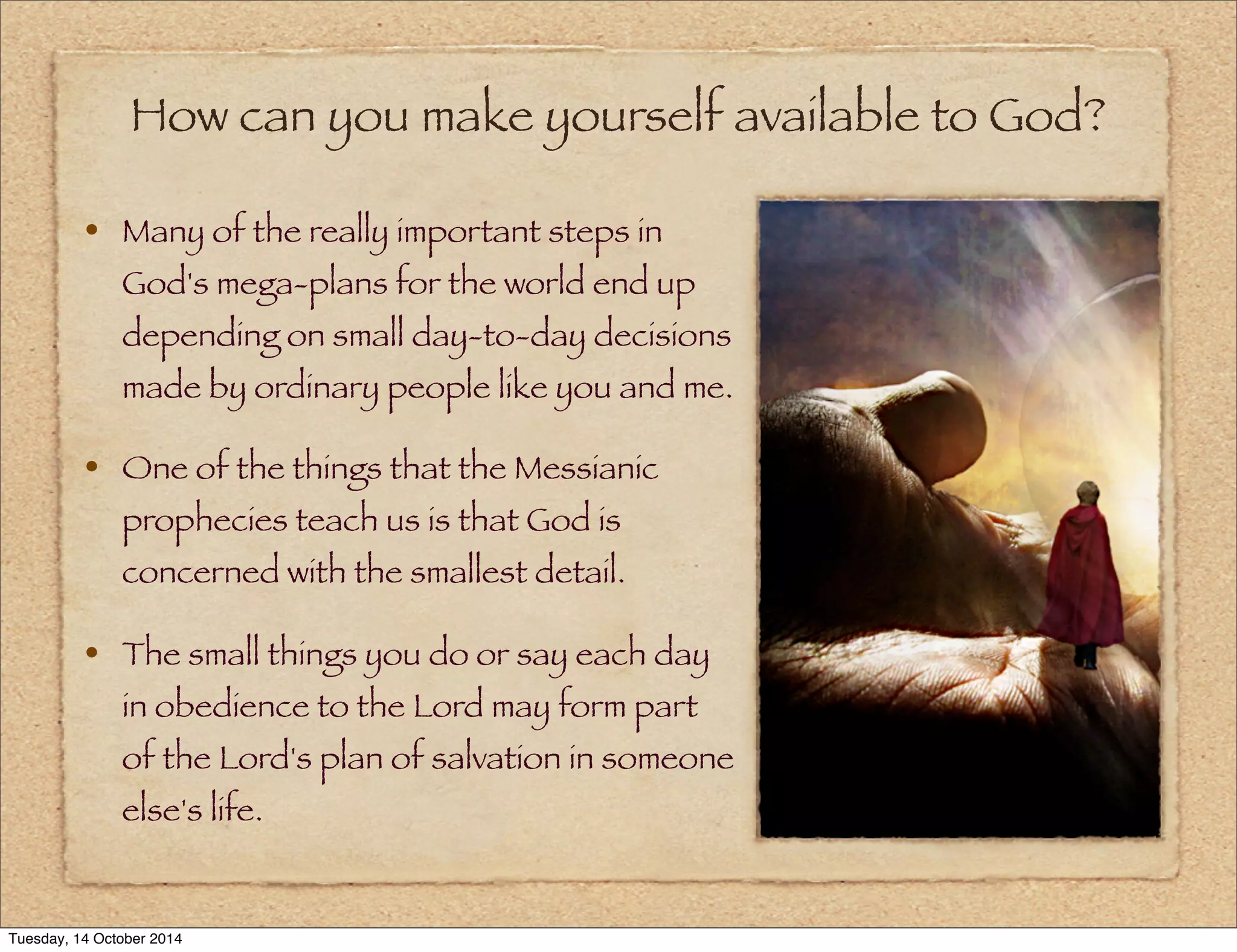 How can you make yourself available to God?

• Many of the really important steps in God's mega-plans for the world end up depending on small day-to-day decisions made by ordinary people like you and me.

• One of the things that the Messianic prophecies teach us is that God is concerned with the smallest detail.

• The small things you do or say each day in obedience to the Lord may form part of the Lord's plan of salvation in someone else's life.

Tuesday, 14 October 2014